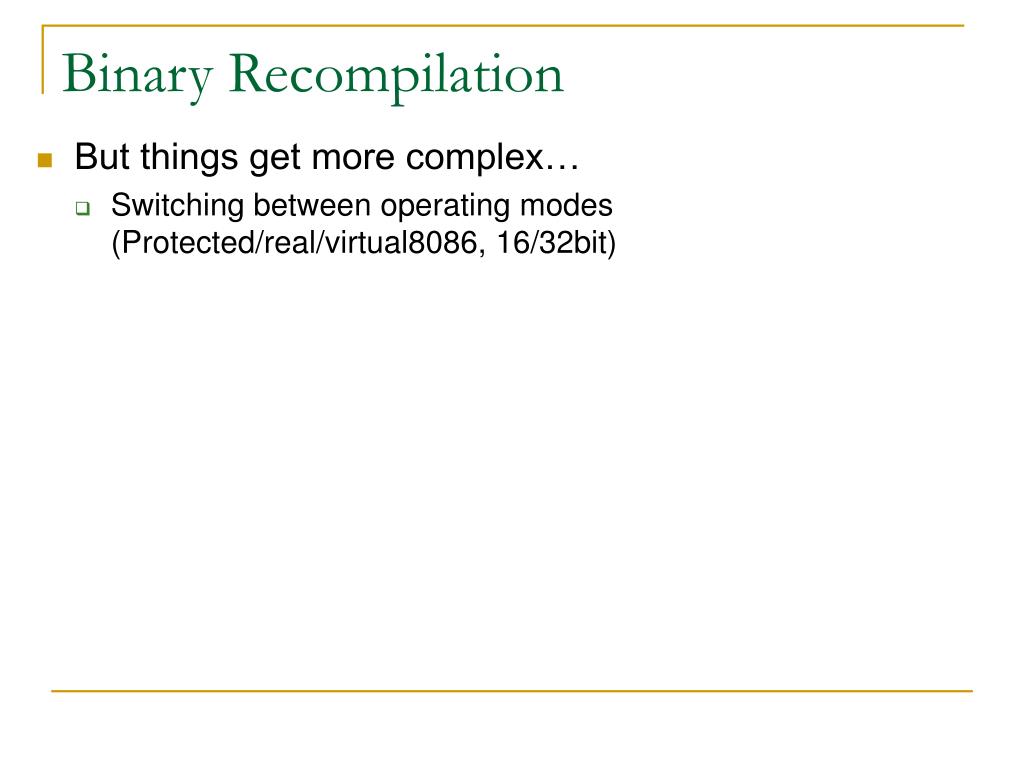 Binary Recompilation

But things get more complex…

Switching between operating modes (Protected/real/virtual8086, 16/32bit)